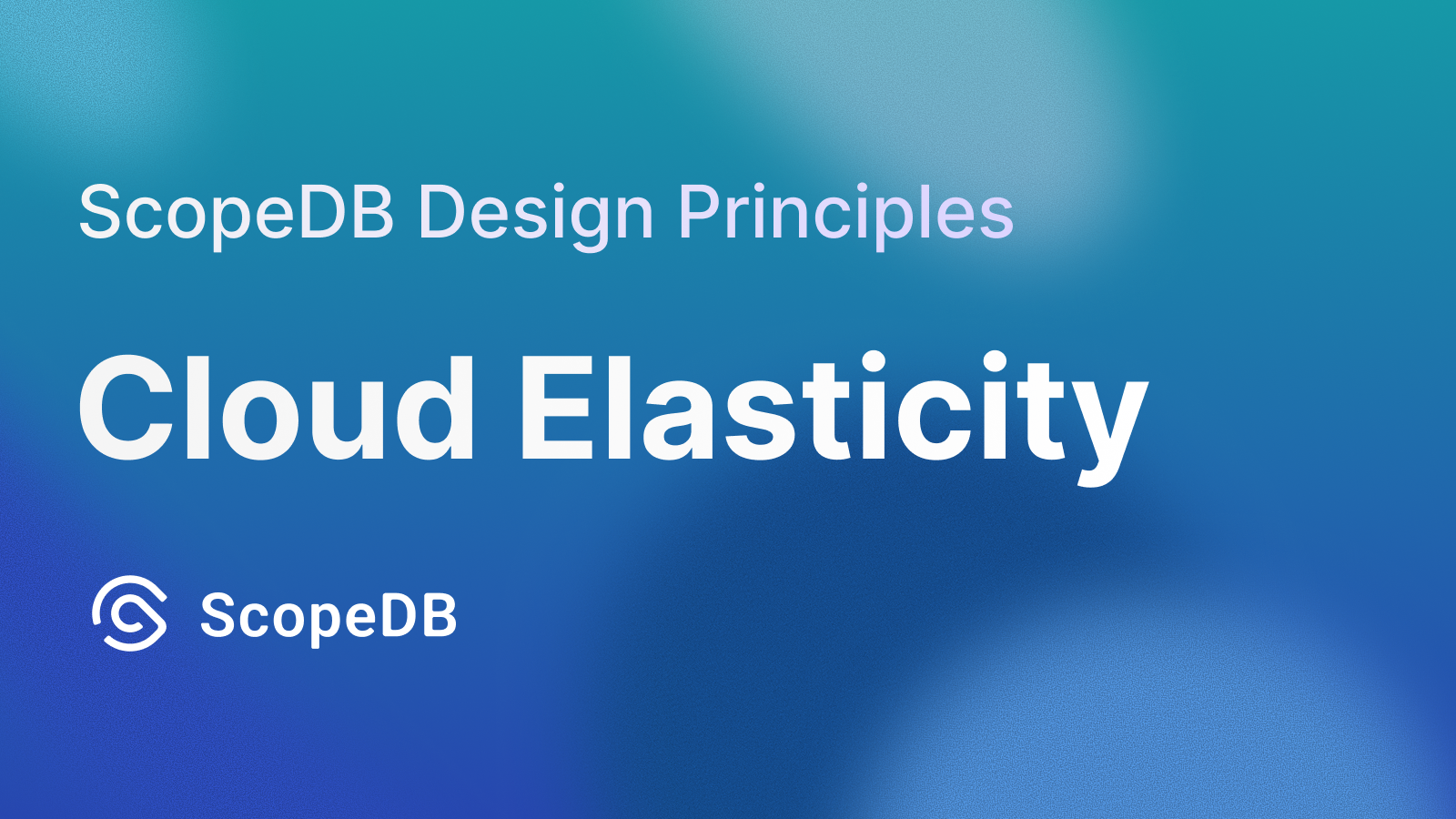 ScopeDB Design Principles

Cloud Elasticity

ScopeDB